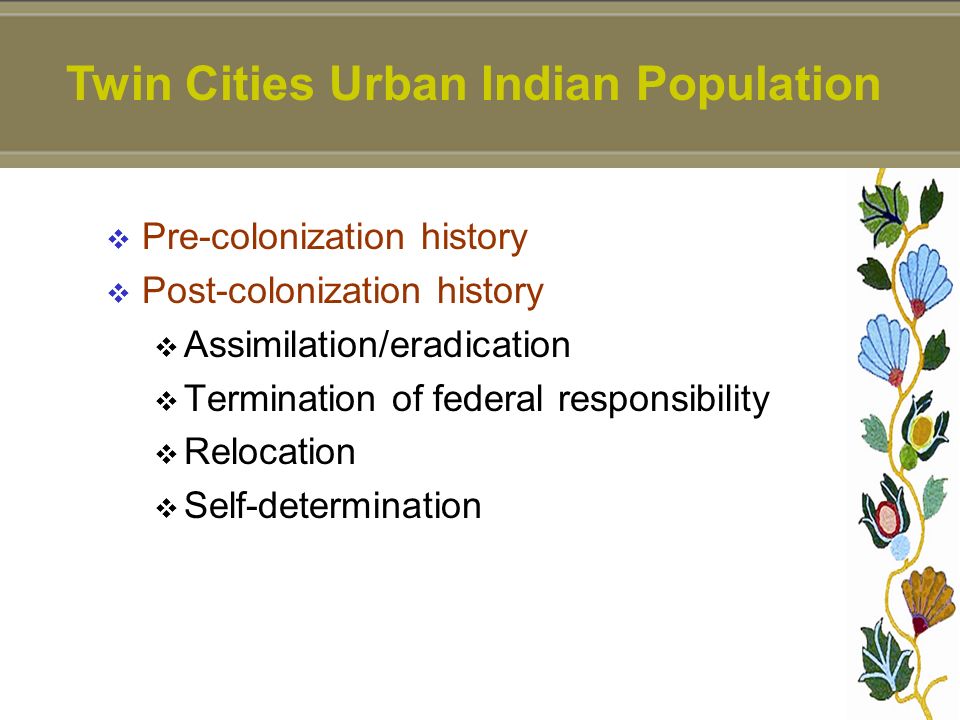 Twin Cities Urban Indian Population

❖ Pre-colonization history
❖ Post-colonization history
❖ Assimilation/eradication
❖ Termination of federal responsibility
❖ Relocation
❖ Self-determination